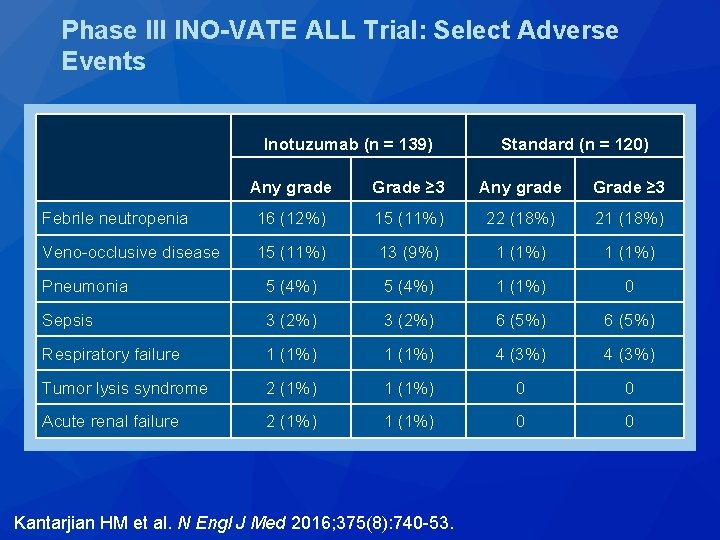 Phase III INO-VATE ALL Trial: Select Adverse Events

| | Inotuzumab (n = 139) | | Standard (n = 120) | |
|---|---|---|---|---|
| | Any grade | Grade ≥3 | Any grade | Grade ≥3 |
| Febrile neutropenia | 16 (12%) | 15 (11%) | 22 (18%) | 21 (18%) |
| Veno-occlusive disease | 15 (11%) | 13 (9%) | 1 (1%) | 1 (1%) |
| Pneumonia | 5 (4%) | 5 (4%) | 1 (1%) | 0 |
| Sepsis | 3 (2%) | 3 (2%) | 6 (5%) | 6 (5%) |
| Respiratory failure | 1 (1%) | 1 (1%) | 4 (3%) | 4 (3%) |
| Tumor lysis syndrome | 2 (1%) | 1 (1%) | 0 | 0 |
| Acute renal failure | 2 (1%) | 1 (1%) | 0 | 0 |

Kantarjian HM et al. N Engl J Med 2016;375(8):740-53.